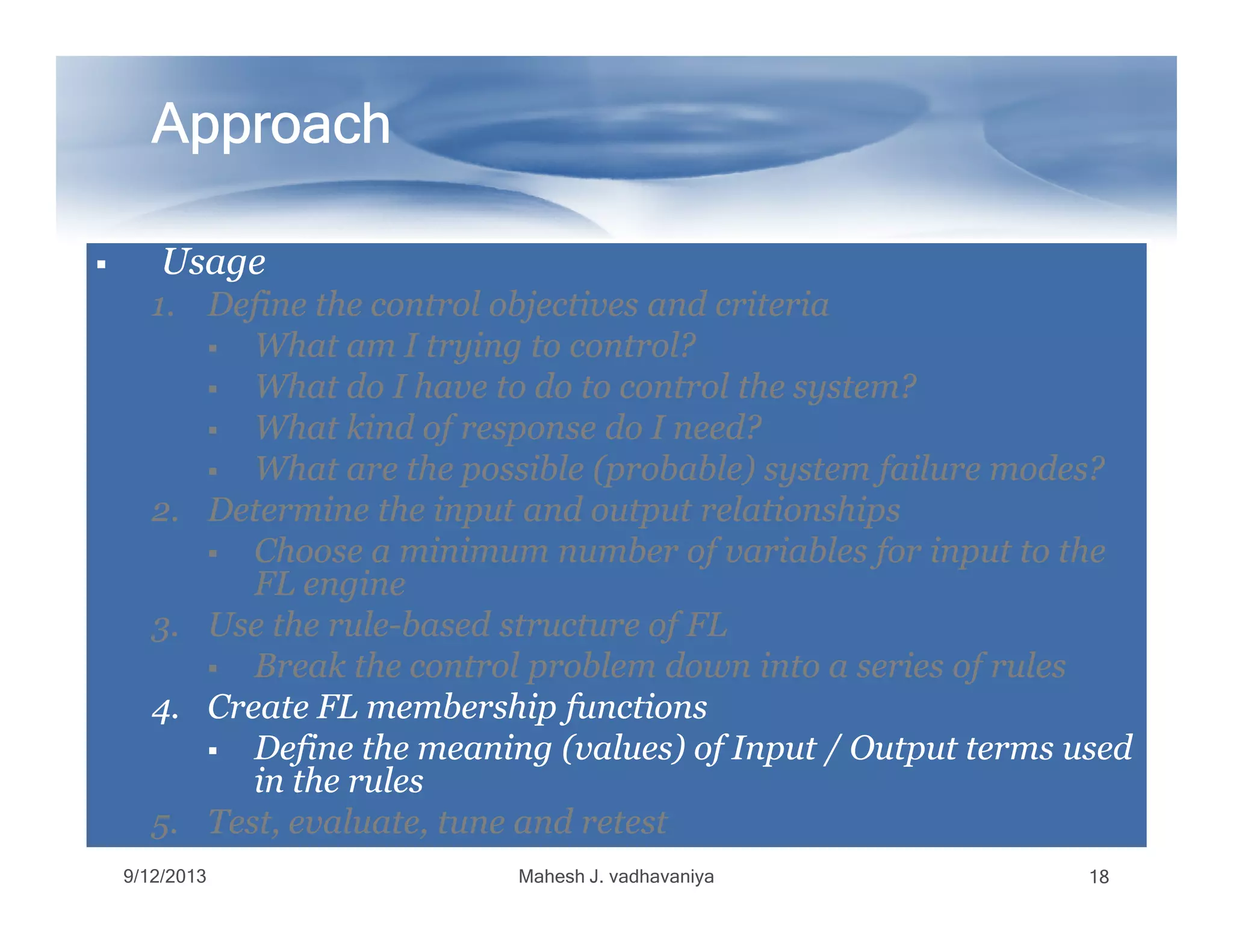 Approach

▪ Usage

1. Define the control objectives and criteria
▪ What am I trying to control?
▪ What do I have to do to control the system?
▪ What kind of response do I need?
▪ What are the possible (probable) system failure modes?

2. Determine the input and output relationships
▪ Choose a minimum number of variables for input to the FL engine

3. Use the rule-based structure of FL
▪ Break the control problem down into a series of rules

4. Create FL membership functions
▪ Define the meaning (values) of Input / Output terms used in the rules

5. Test, evaluate, tune and retest

9/12/2013 Mahesh J. vadhavaniya 18